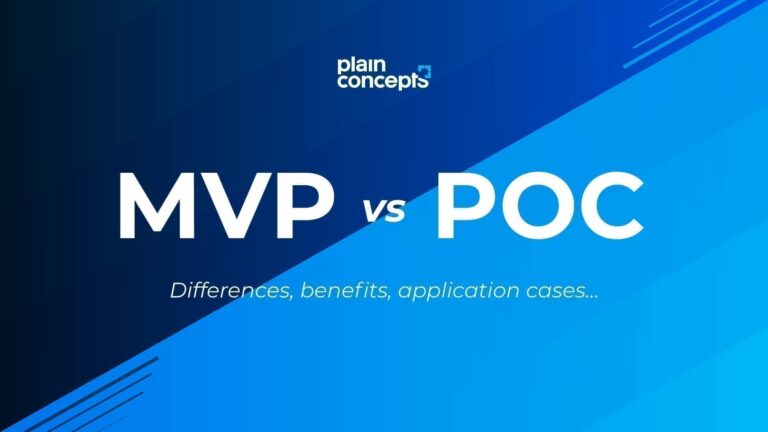 plain concepts

MVP vs POC

Differences, benefits, application cases...